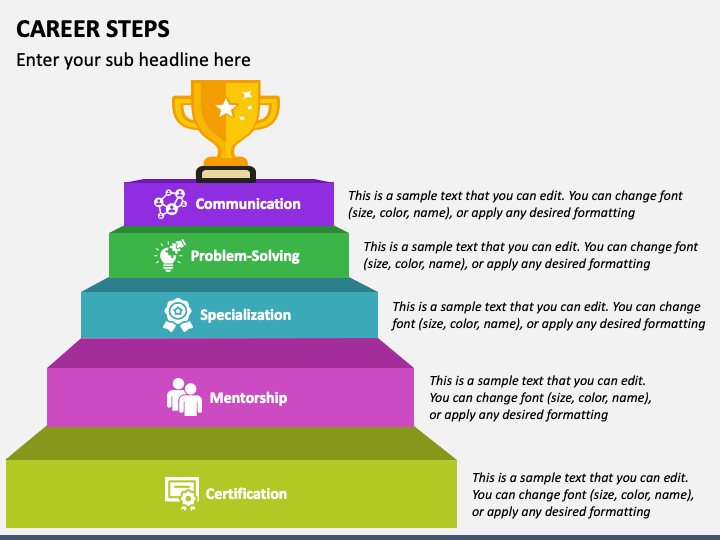 CAREER STEPS

Enter your sub headline here

Communication

This is a sample text that you can edit. You can change font (size, color, name), or apply any desired formatting

Problem-Solving

This is a sample text that you can edit. You can change font (size, color, name), or apply any desired formatting

Specialization

This is a sample text that you can edit. You can change font (size, color, name), or apply any desired formatting

Mentorship

This is a sample text that you can edit. You can change font (size, color, name), or apply any desired formatting

Certification

This is a sample text that you can edit. You can change font (size, color, name), or apply any desired formatting